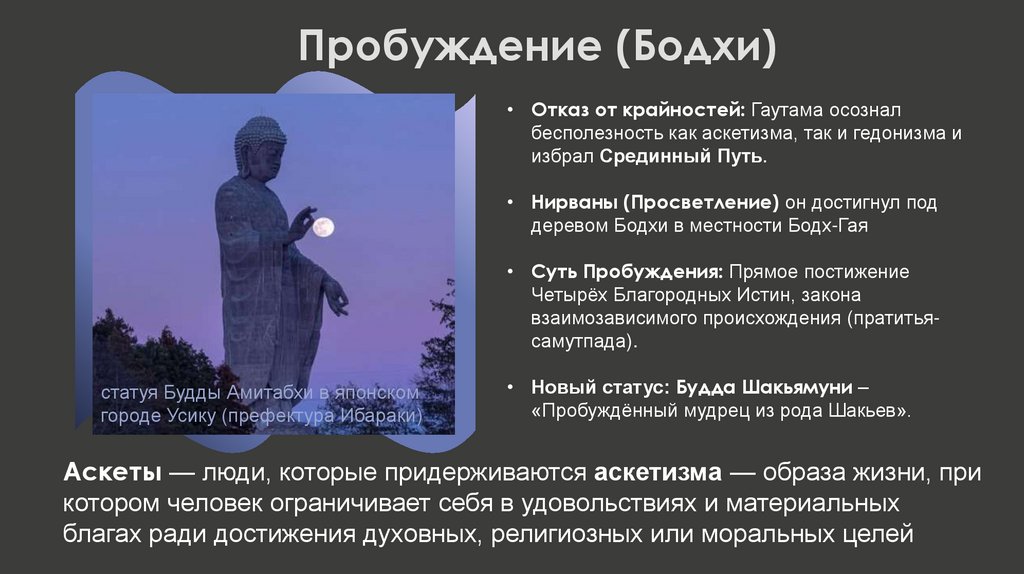 Пробуждение (Бодхи)

статуя Будды Амитабхи в японском городе Усику (префектура Ибараки)

• Отказ от крайностей: Гаутама осознал бесполезность как аскетизма, так и гедонизма и избрал Срединный Путь.

• Нирваны (Просветление) он достигнул под деревом Бодхи в местности Бодх-Гая

• Суть Пробуждения: Прямое постижение Четырёх Благородных Истин, закона взаимозависимого происхождения (пратитья-самутпада).

• Новый статус: Будда Шакьямуни – «Пробуждённый мудрец из рода Шакьев».

Аскеты — люди, которые придерживаются аскетизма — образа жизни, при котором человек ограничивает себя в удовольствиях и материальных благах ради достижения духовных, религиозных или моральных целей